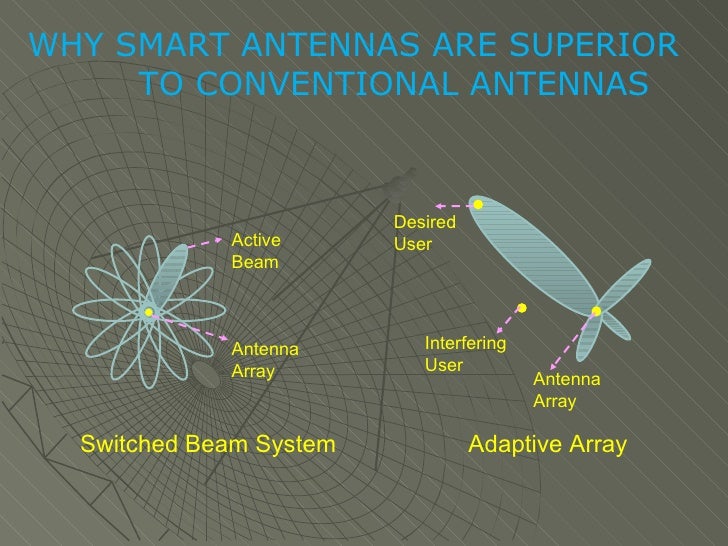 WHY SMART ANTENNAS ARE SUPERIOR TO CONVENTIONAL ANTENNAS

Active Beam

Antenna Array

Switched Beam System

Desired User

Interfering User

Antenna Array

Adaptive Array